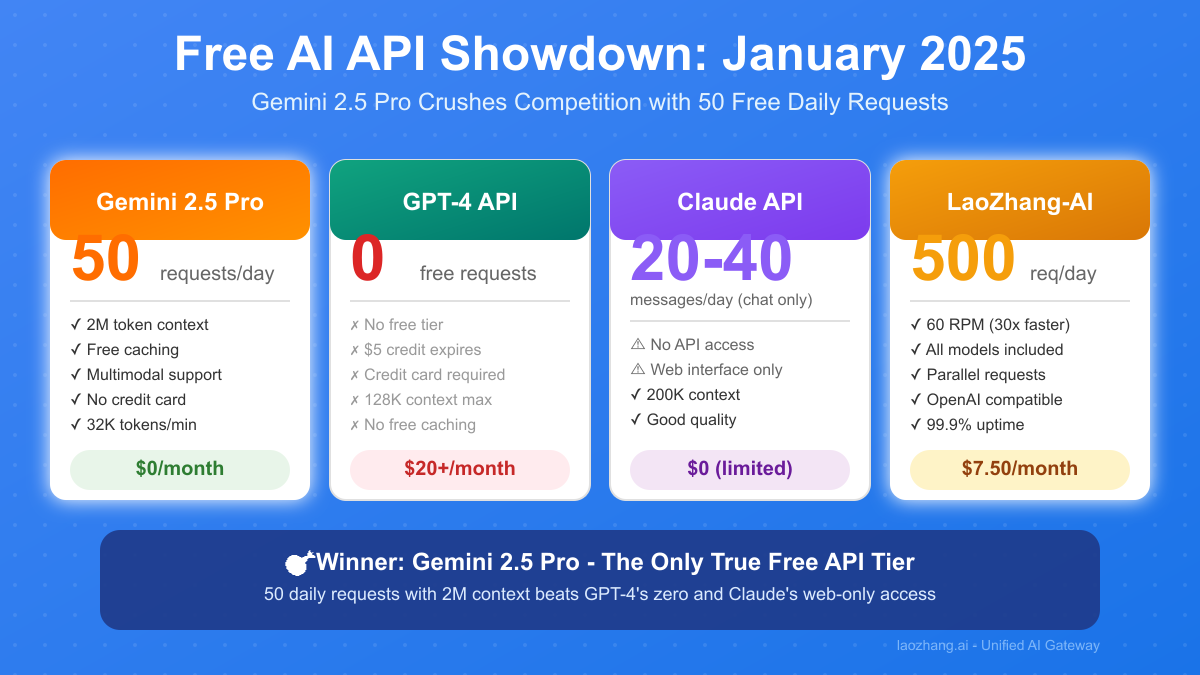 Free AI API Showdown: January 2025

Gemini 2.5 Pro Crushes Competition with 50 Free Daily Requests

Gemini 2.5 Pro

50 requests/day

✓ 2M token context
✓ Free caching
✓ Multimodal support
✓ No credit card
✓ 32K tokens/min

$0/month

GPT-4 API

0 free requests

✗ No free tier
✗ $5 credit expires
✗ Credit card required
✗ 128K context max
✗ No free caching

$20+/month

Claude API

20-40

messages/day (chat only)

⚠ No API access
⚠ Web interface only
✓ 200K context
✓ Good quality

$0 (limited)

LaoZhang-AI

500 req/day

✓ 60 RPM (30x faster)
✓ All models included
✓ Parallel requests
✓ OpenAI compatible
✓ 99.9% uptime

$7.50/month

Winner: Gemini 2.5 Pro - The Only True Free API Tier

50 daily requests with 2M context beats GPT-4's zero and Claude's web-only access

laozhang.ai - Unified AI Gateway